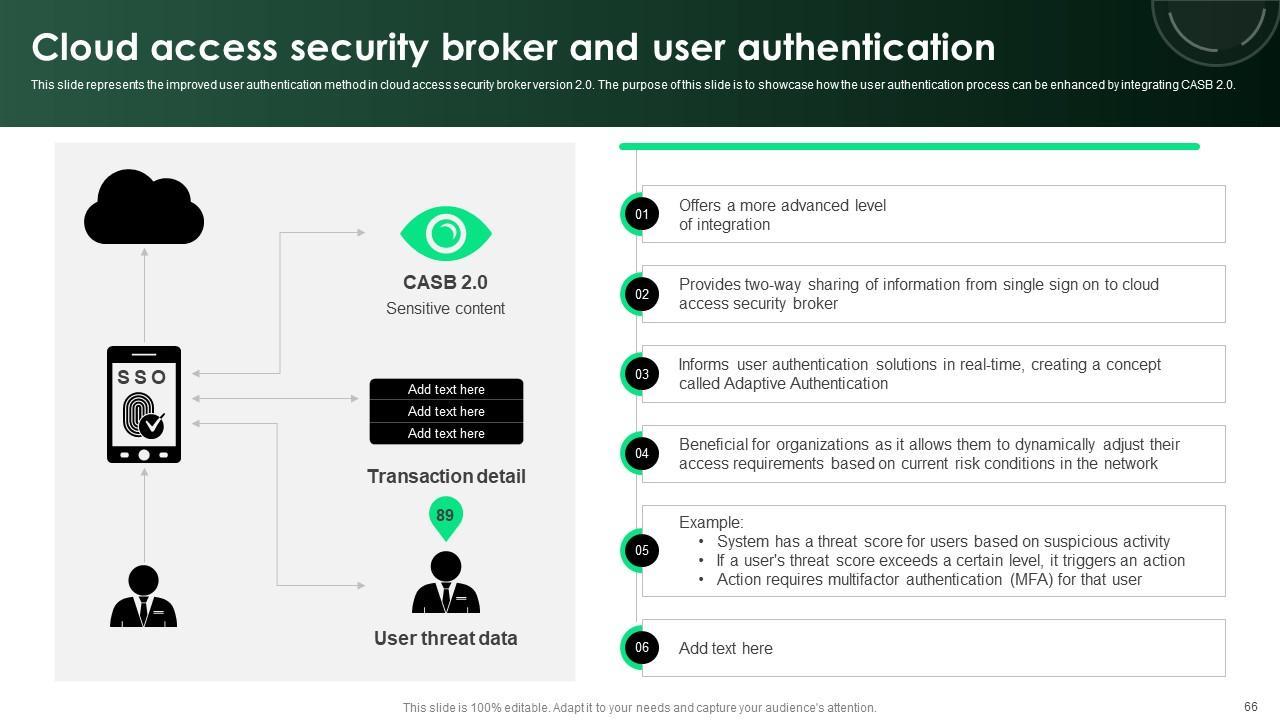 Cloud access security broker and user authentication

This slide represents the improved user authentication method in cloud access security broker version 2.0. The purpose of this slide is to showcase how the user authentication process can be enhanced by integrating CASB 2.0.

SSO

CASB 2.0
Sensitive content

Add text here
Add text here
Add text here

Transaction detail

89

User threat data

01 Offers a more advanced level of integration

02 Provides two-way sharing of information from single sign on to cloud access security broker

03 Informs user authentication solutions in real-time, creating a concept called Adaptive Authentication

04 Beneficial for organizations as it allows them to dynamically adjust their access requirements based on current risk conditions in the network

05 Example:
• System has a threat score for users based on suspicious activity
• If a user's threat score exceeds a certain level, it triggers an action
• Action requires multifactor authentication (MFA) for that user

06 Add text here

This slide is 100% editable. Adapt it to your needs and capture your audience's attention.

66